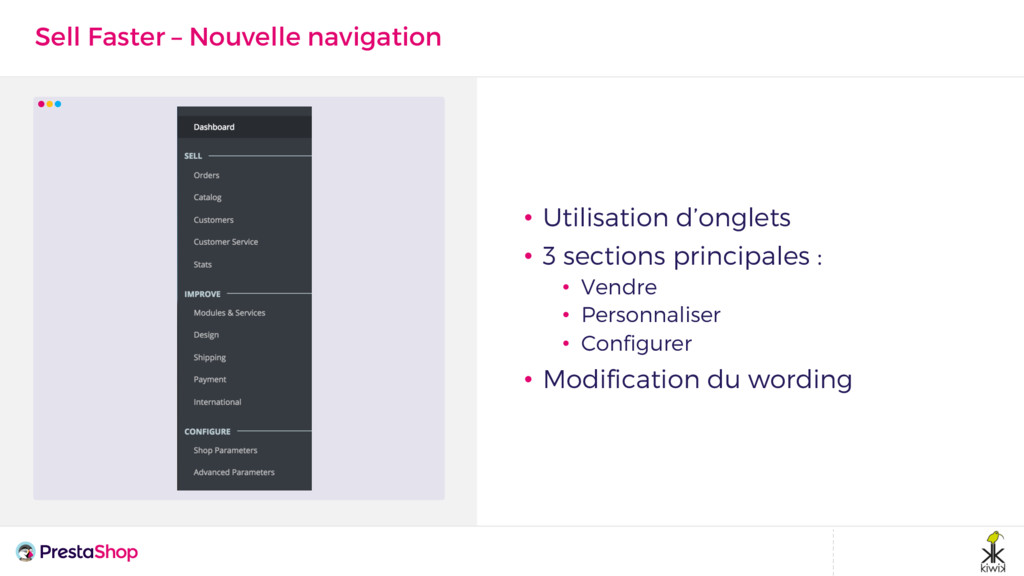 Sell Faster – Nouvelle navigation

Dashboard

SELL

Orders

Catalog

Customers

Customer Service

Stats

IMPROVE

Modules & Services

Design

Shipping

Payment

International

CONFIGURE

Shop Parameters

Advanced Parameters

• Utilisation d'onglets
• 3 sections principales :
 • Vendre
 • Personnaliser
 • Configurer
• Modification du wording

PrestaShop

kiwik